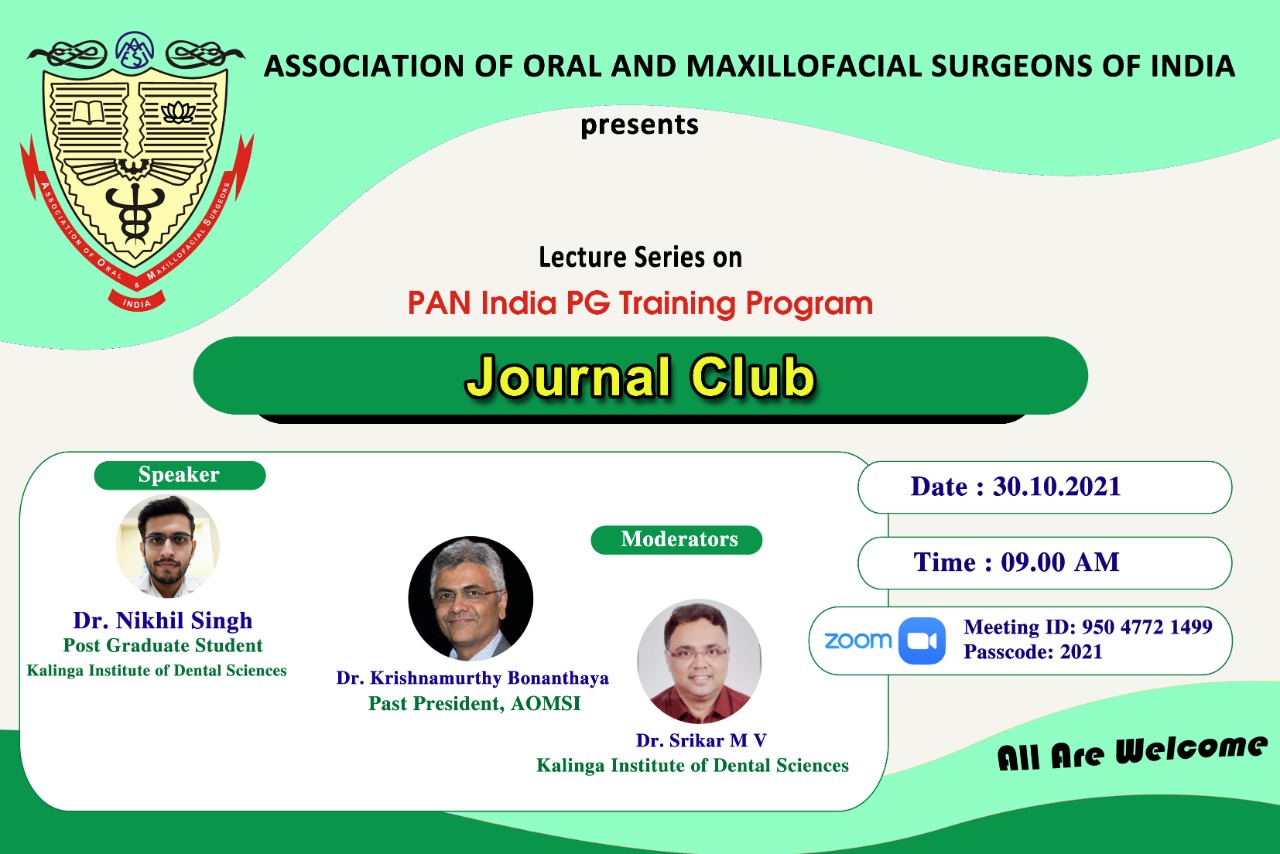 ASSOCIATION OF ORAL & MAXILLOFACIAL SURGEONS
INDIA

ASSOCIATION OF ORAL AND MAXILLOFACIAL SURGEONS OF INDIA

presents

Lecture Series on

PAN India PG Training Program

Journal Club

Speaker

Dr. Nikhil Singh
Post Graduate Student
Kalinga Institute of Dental Sciences

Moderators

Dr. Krishnamurthy Bonanthaya
Past President, AOMSI

Dr. Srikar M V
Kalinga Institute of Dental Sciences

Date : 30.10.2021

Time : 09.00 AM

zoom

Meeting ID: 950 4772 1499
Passcode: 2021

All Are Welcome